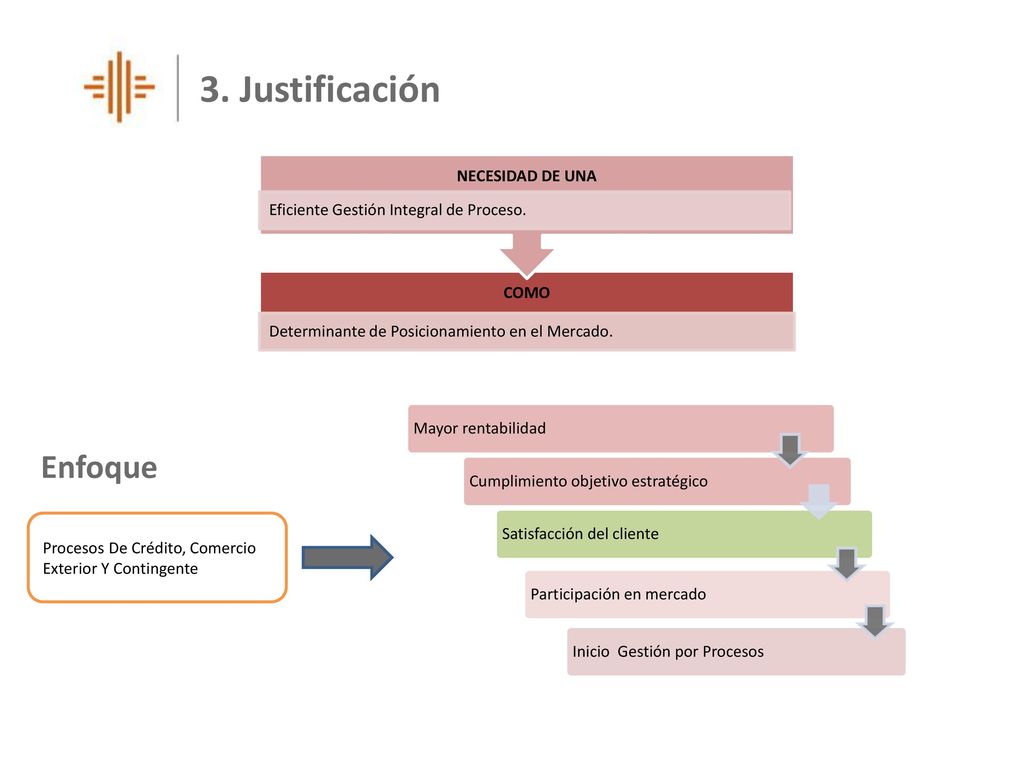 3. Justificación

NECESIDAD DE UNA

Eficiente Gestión Integral de Proceso.

COMO

Determinante de Posicionamiento en el Mercado.

Enfoque

Procesos De Crédito, Comercio Exterior Y Contingente

Mayor rentabilidad

Cumplimiento objetivo estratégico

Satisfacción del cliente

Participación en mercado

Inicio Gestión por Procesos